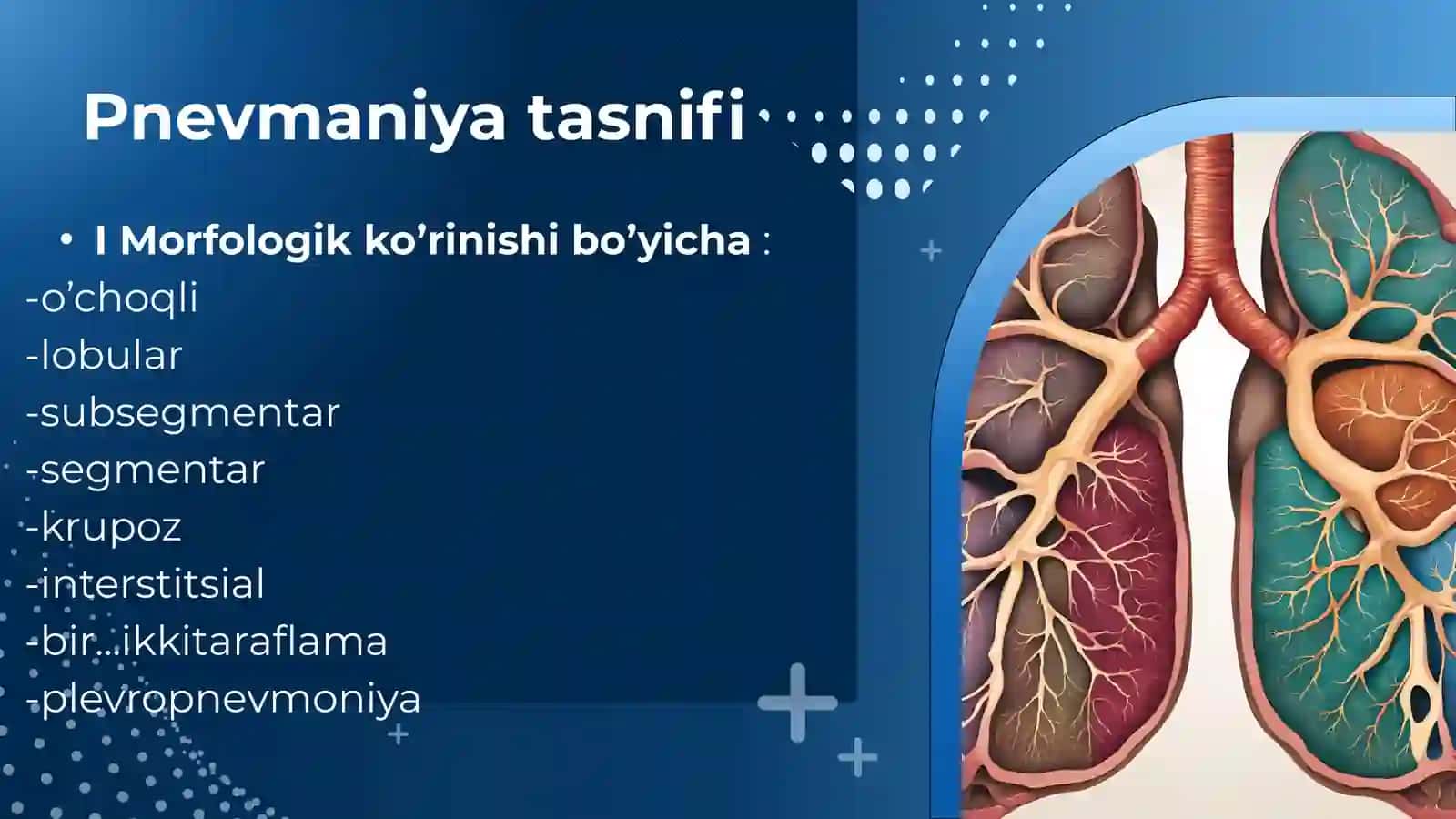 Pnevmaniya tasnifi

• I Morfologik ko’rinishi bo’yicha :
-o’choqli
-lobular
-subsegmentar
-segmentar
-krupoz
-interstitsial
-bir...ikkitaraflama
-plevropnevmoniya